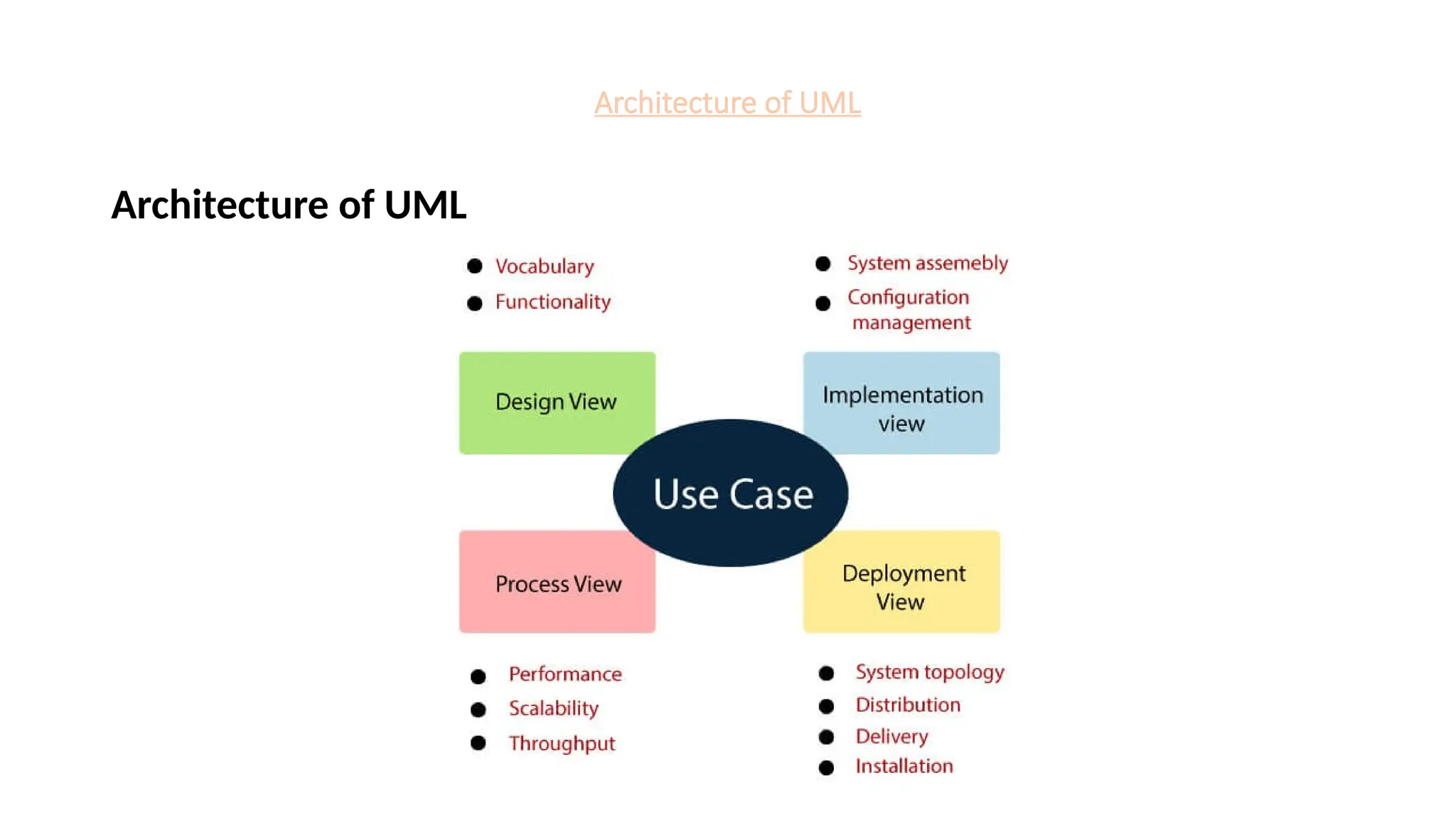 Architecture of UML

Architecture of UML

- Vocabulary
- Functionality

- System assemebly
- Configuration management

Design View

Implementation view

Use Case

Process View

Deployment View

- Performance
- Scalability
- Throughput

- System topology
- Distribution
- Delivery
- Installation